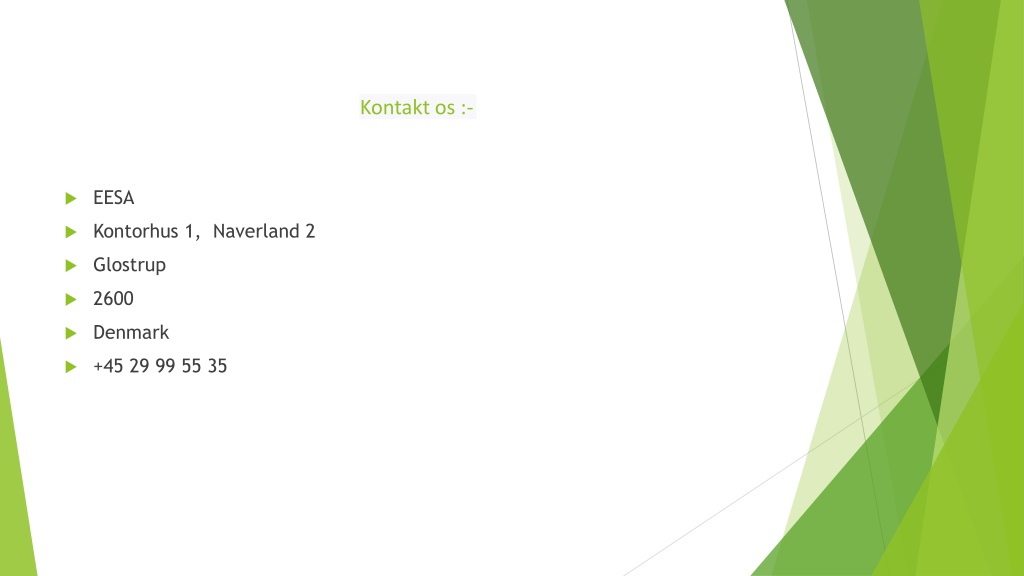 Kontakt os :-

EESA
Kontorhus 1,  Naverland 2
Glostrup
2600
Denmark
+45 29 99 55 35